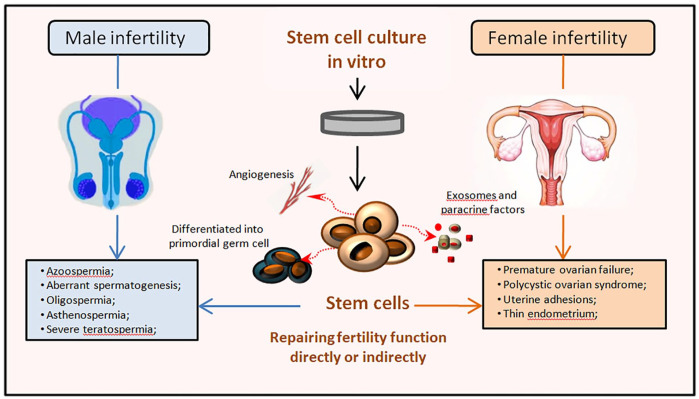 Male infertility

Stem cell culture in vitro

Female infertility

Angiogenesis

Exosomes and paracrine factors

Differentiated into primordial germ cell

• Azoospermia;
• Aberrant spermatogenesis;
• Oligospermia;
• Asthenospermia;
• Severe teratospermia;

Stem cells

• Premature ovarian failure;
• Polycystic ovarian syndrome;
• Uterine adhesions;
• Thin endometrium;

Repairing fertility function directly or indirectly